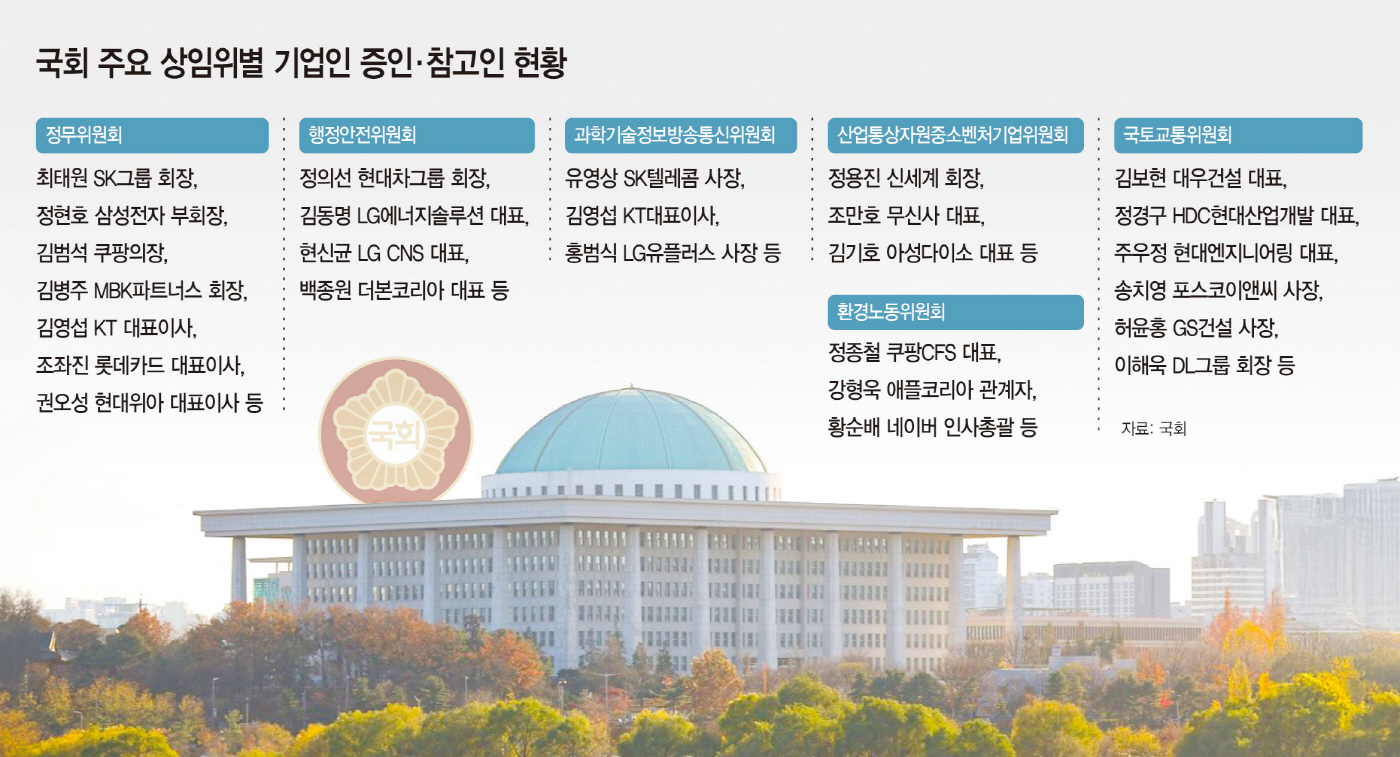 국회 주요 상임위별 기업인 증인·참고인 현황

정무위원회
최태원 SK그룹 회장,
정현호 삼성전자 부회장,
김범석 쿠팡의장,
김병주 MBK파트너스 회장,
김영섭 KT 대표이사,
조좌진 롯데카드 대표이사,
권오성 현대위아 대표이사 등

행정안전위원회
정의선 현대차그룹 회장,
김동명 LG에너지솔루션 대표,
현신균 LG CNS 대표,
백종원 더본코리아 대표 등

과학기술정보방송통신위원회
유영상 SK텔레콤 사장,
김영섭 KT대표이사,
홍범식 LG유플러스 사장 등

산업통상자원중소벤처기업위원회
정용진 신세계 회장,
조만호 무신사 대표,
김기호 아성다이소 대표 등

환경노동위원회
정종철 쿠팡CFS 대표,
강형욱 애플코리아 관계자,
황순배 네이버 인사총괄 등

국토교통위원회
김보현 대우건설 대표,
정경구 HDC현대산업개발 대표,
주우정 현대엔지니어링 대표,
송치영 포스코이앤씨 사장,
허윤홍 GS건설 사장,
이해욱 DL그룹 회장 등

자료: 국회

국회